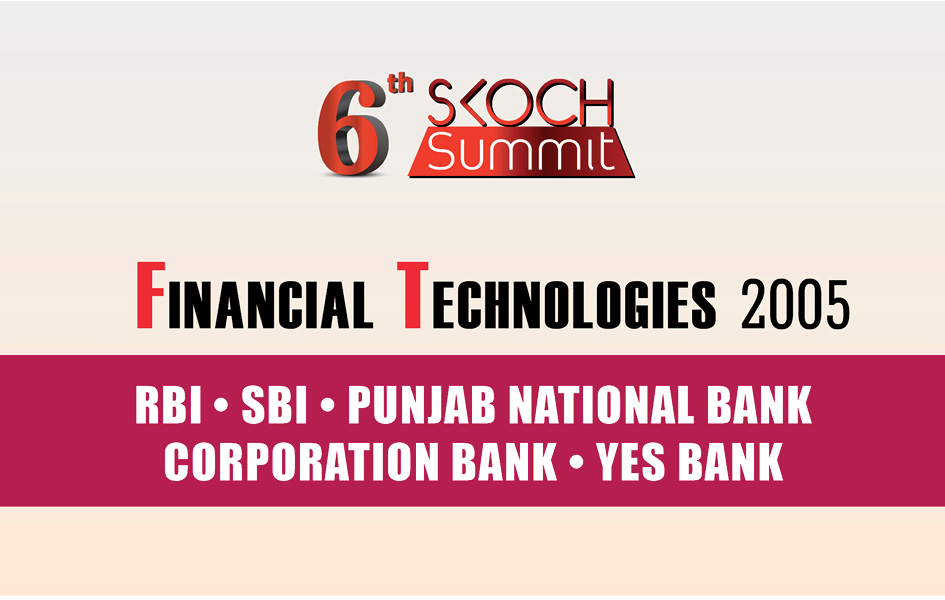 6th SKOCH Summit

FINANCIAL TECHNOLOGIES 2005

RBI • SBI • PUNJAB NATIONAL BANK
CORPORATION BANK • YES BANK